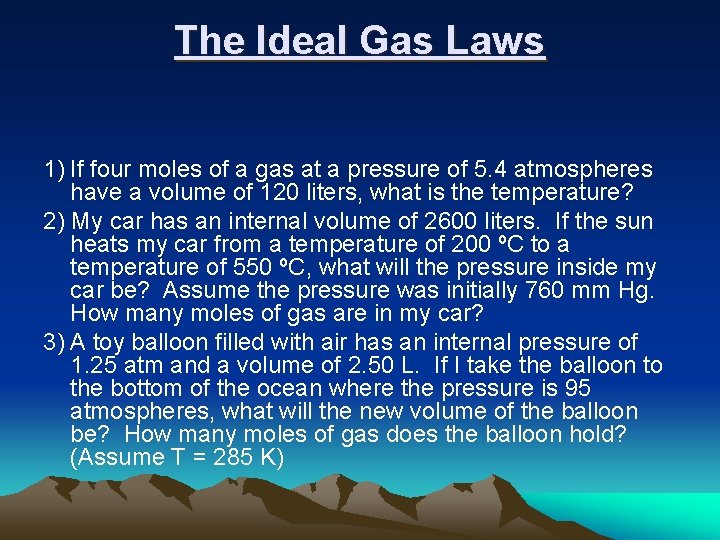 The Ideal Gas Laws

1) If four moles of a gas at a pressure of 5.4 atmospheres have a volume of 120 liters, what is the temperature?

2) My car has an internal volume of 2600 liters. If the sun heats my car from a temperature of 200 ºC to a temperature of 550 ºC, what will the pressure inside my car be? Assume the pressure was initially 760 mm Hg. How many moles of gas are in my car?

3) A toy balloon filled with air has an internal pressure of 1.25 atm and a volume of 2.50 L. If I take the balloon to the bottom of the ocean where the pressure is 95 atmospheres, what will the new volume of the balloon be? How many moles of gas does the balloon hold? (Assume T = 285 K)